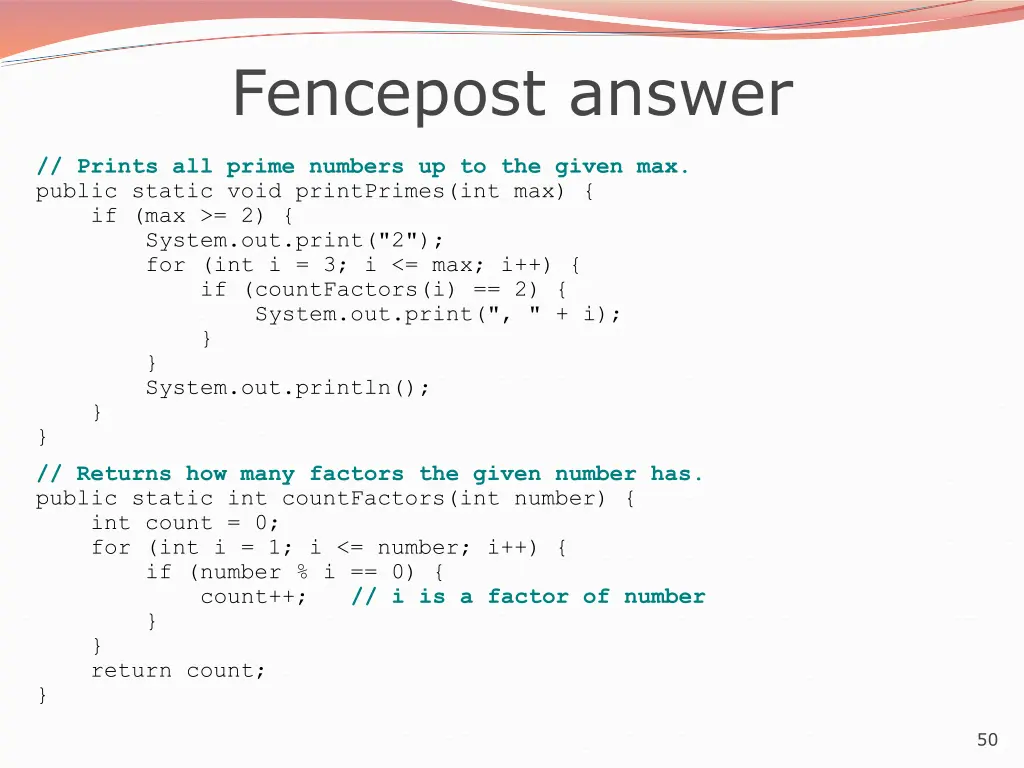 Fencepost answer

// Prints all prime numbers up to the given max.
public static void printPrimes(int max) {
    if (max >= 2) {
        System.out.print("2");
        for (int i = 3; i <= max; i++) {
            if (countFactors(i) == 2) {
                System.out.print(", " + i);
            }
        }
        System.out.println();
    }
}

// Returns how many factors the given number has.
public static int countFactors(int number) {
    int count = 0;
    for (int i = 1; i <= number; i++) {
        if (number % i == 0) {
            count++;   // i is a factor of number
        }
    }
    return count;
}

50